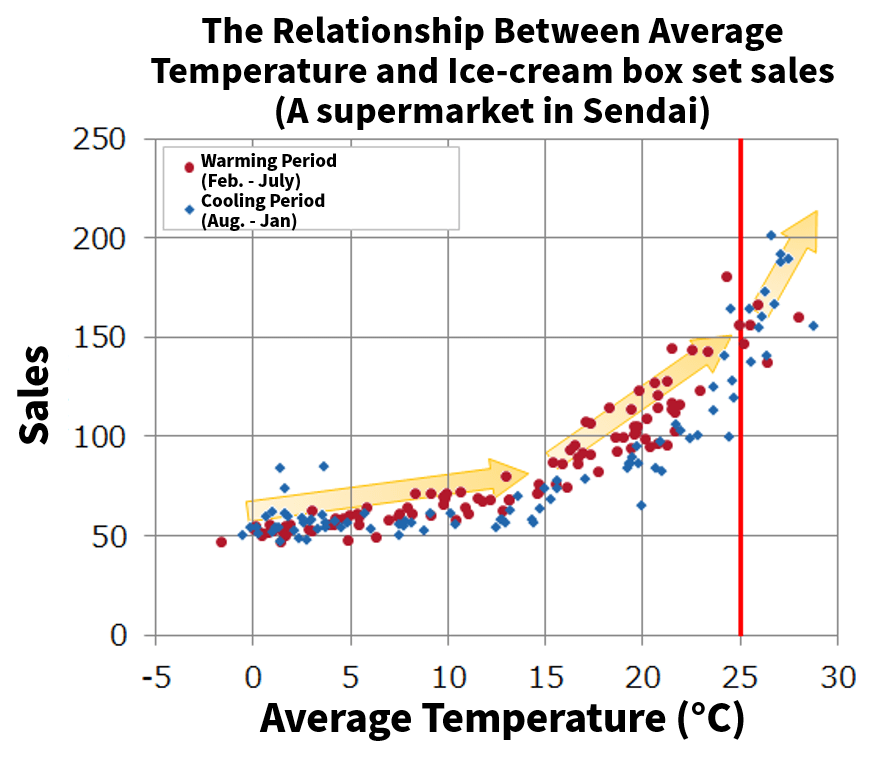 The Relationship Between Average Temperature and Ice-cream box set sales (A supermarket in Sendai)

Warming Period (Feb. - July)
Cooling Period (Aug. - Jan)

Sales

250
200
150
100
50
0

-5
0
5
10
15
20
25
30

Average Temperature (°C)